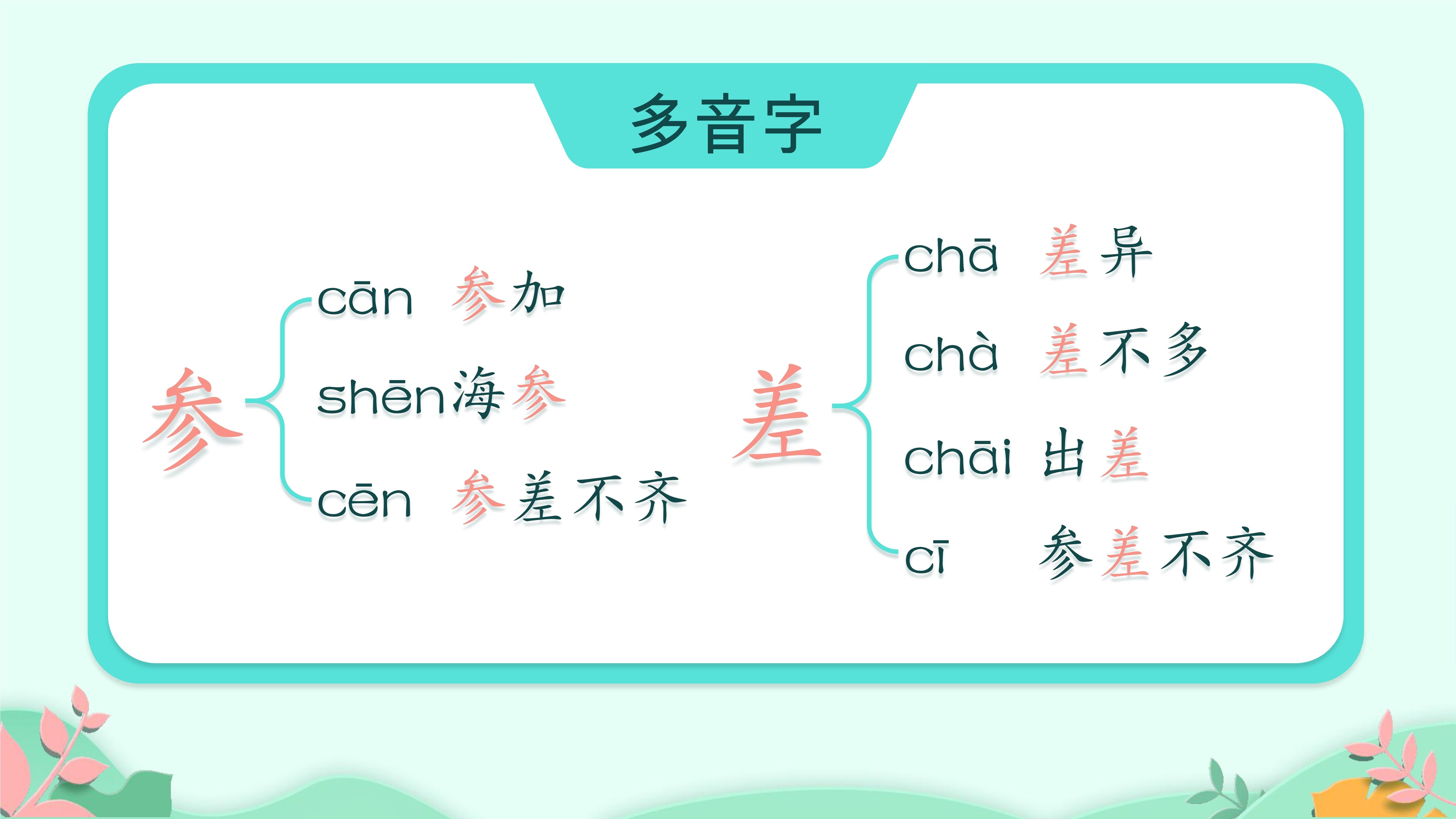 多音字

参
cān 参加
shēn 海参
cēn 参差不齐

差
chā 差异
chà 差不多
chāi 出差
cī 参差不齐